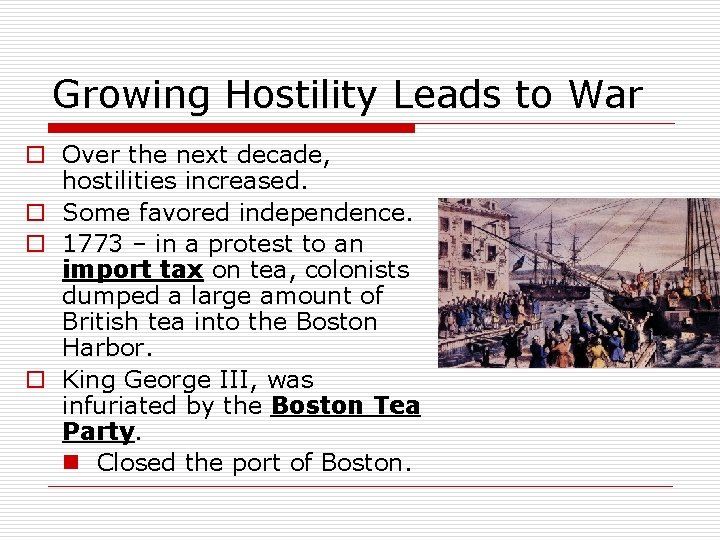 Growing Hostility Leads to War

Over the next decade, hostilities increased.

Some favored independence.

1773 – in a protest to an import tax on tea, colonists dumped a large amount of British tea into the Boston Harbor.

King George III, was infuriated by the Boston Tea Party.

Closed the port of Boston.